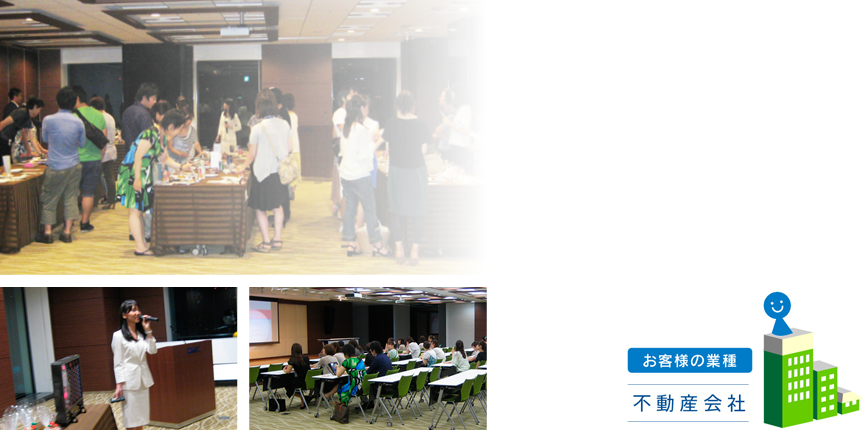 お客様の業種

不動産会社